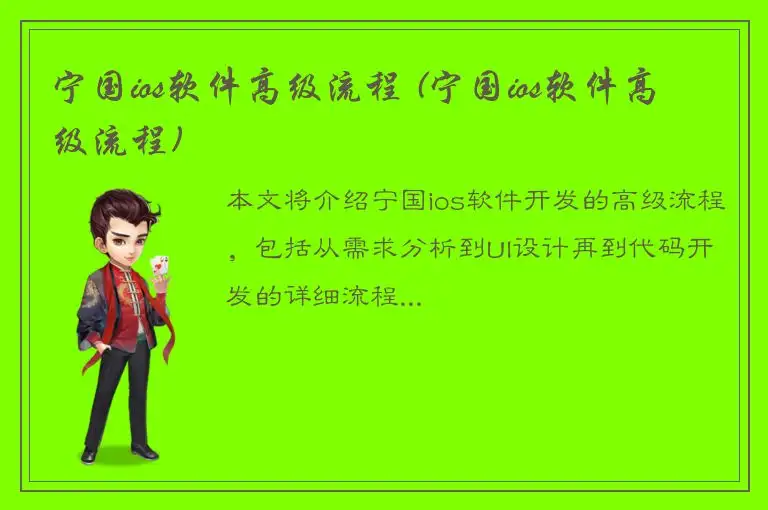 宁国ios软件高级流程（宁国ios软件高级流程）

本文将介绍宁国ios软件开发的高级流程，包括从需求分析到UI设计再到代码开发的详细流程...